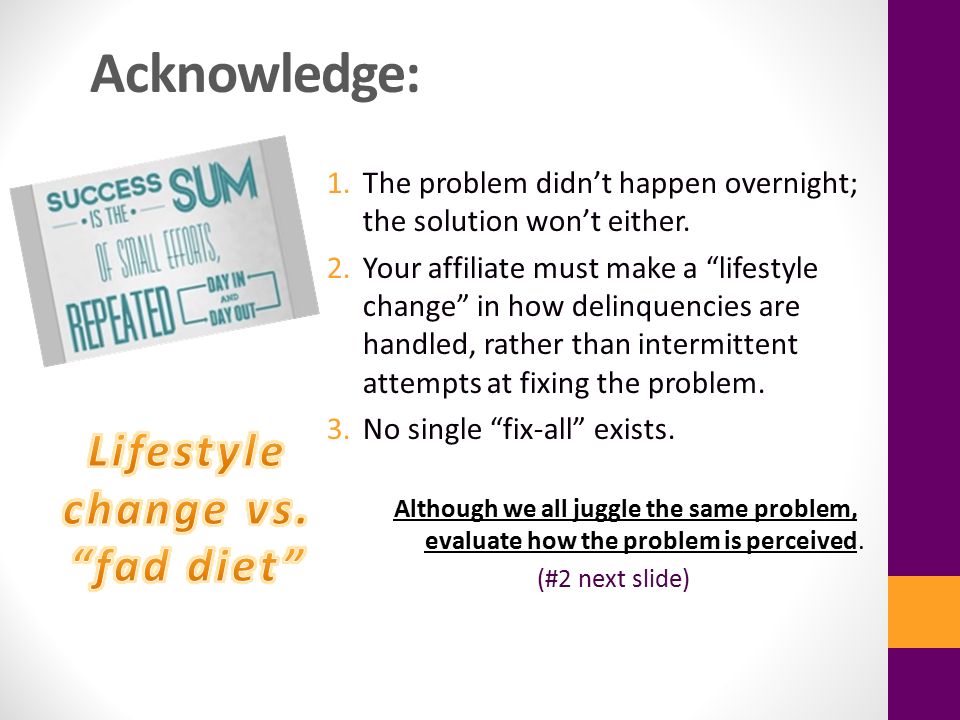 Acknowledge:

SUCCESS IS THE SUM OF SMALL EFFORTS, REPEATED DAY IN AND DAY OUT

1. The problem didn't happen overnight; the solution won't either.
2. Your affiliate must make a "lifestyle change" in how delinquencies are handled, rather than intermittent attempts at fixing the problem.
3. No single "fix-all" exists.

Lifestyle change vs. "fad diet"

Although we all juggle the same problem, evaluate how the problem is perceived.

(#2 next slide)